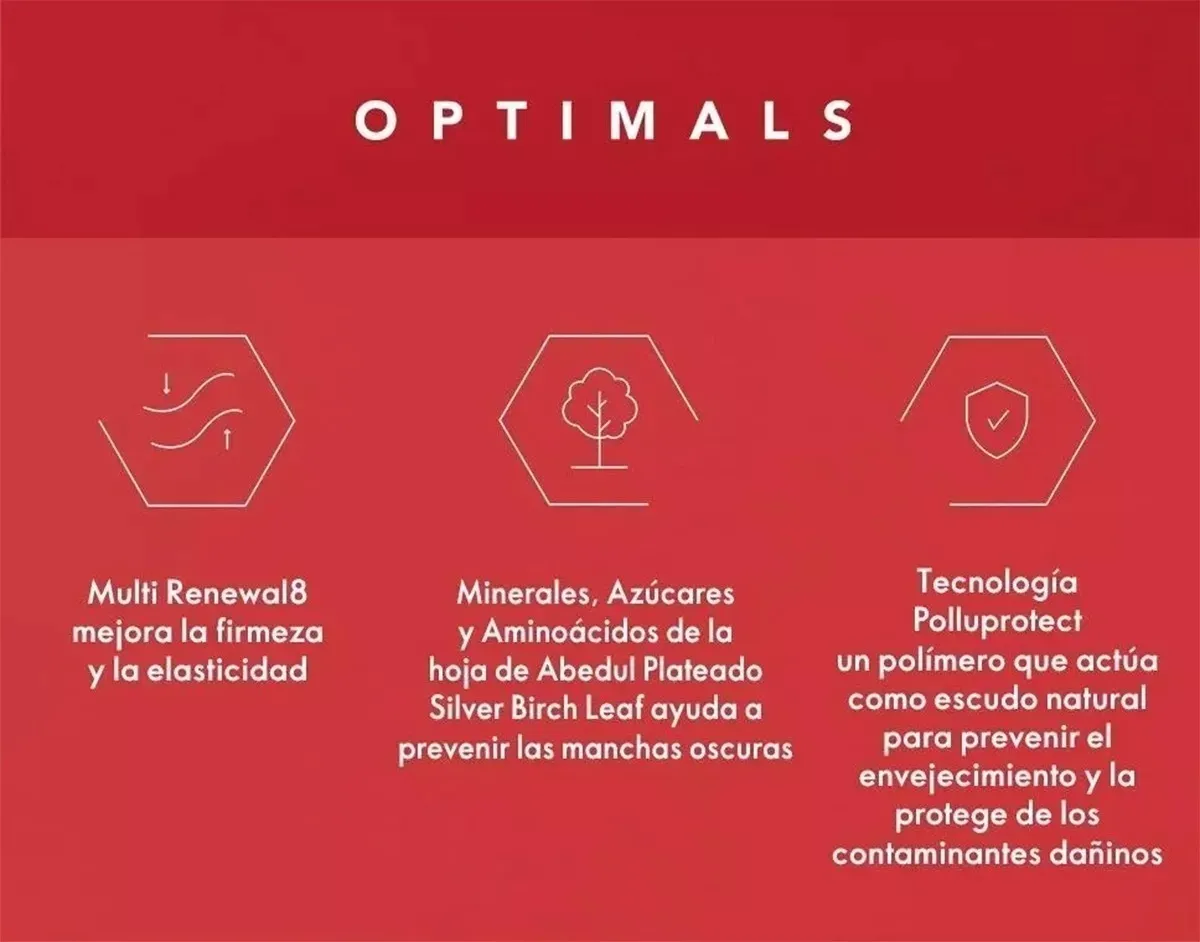 OPTIMALS

Multi Renewal8 mejora la firmeza y la elasticidad

Minerales, Azúcares y Aminoácidos de la hoja de Abedul Plateado Silver Birch Leaf ayuda a prevenir las manchas oscuras

Tecnología Polluprotect un polímero que actúa como escudo natural para prevenir el envejecimiento y la protege de los contaminantes dañinos